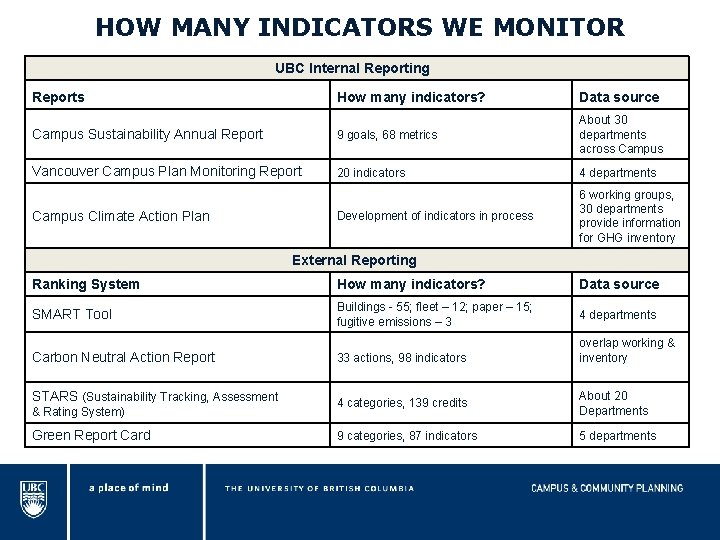 HOW MANY INDICATORS WE MONITOR

| UBC Internal Reporting | | |
|---|---|---|
| Reports | How many indicators? | Data source |
| Campus Sustainability Annual Report | 9 goals, 68 metrics | About 30 departments across Campus |
| Vancouver Campus Plan Monitoring Report | 20 indicators | 4 departments |
| Campus Climate Action Plan | Development of indicators in process | 6 working groups, 30 departments provide information for GHG inventory |
| External Reporting | | |
| Ranking System | How many indicators? | Data source |
| SMART Tool | Buildings - 55; fleet – 12; paper – 15; fugitive emissions – 3 | 4 departments |
| Carbon Neutral Action Report | 33 actions, 98 indicators | overlap working & inventory |
| STARS (Sustainability Tracking, Assessment & Rating System) | 4 categories, 139 credits | About 20 Departments |
| Green Report Card | 9 categories, 87 indicators | 5 departments |

UBC

a place of mind

THE UNIVERSITY OF BRITISH COLUMBIA

CAMPUS & COMMUNITY PLANNING